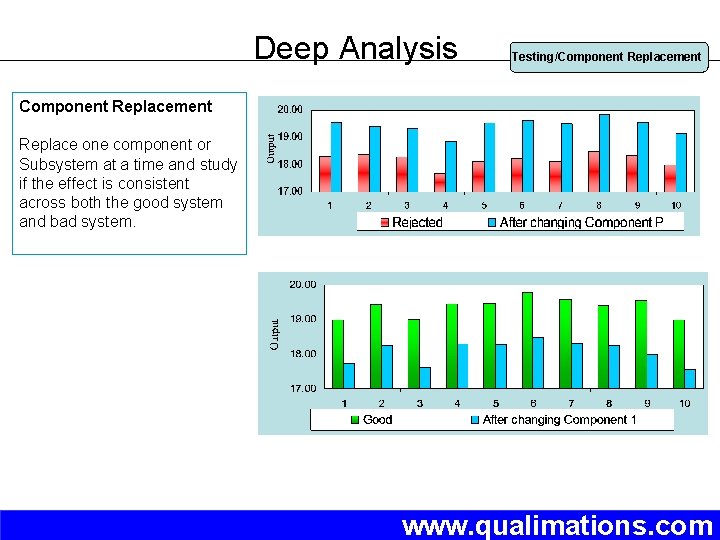 Deep Analysis

Testing/Component Replacement

Component Replacement

Replace one component or Subsystem at a time and study if the effect is consistent across both the good system and bad system.

20.00
19.00
18.00
17.00
Output
1 2 3 4 5 6 7 8 9 10
Rejected After changing Component P

20.00
19.00
18.00
17.00
Output
1 2 3 4 5 6 7 8 9 10
Good After changing Component 1

www.qualimations.com